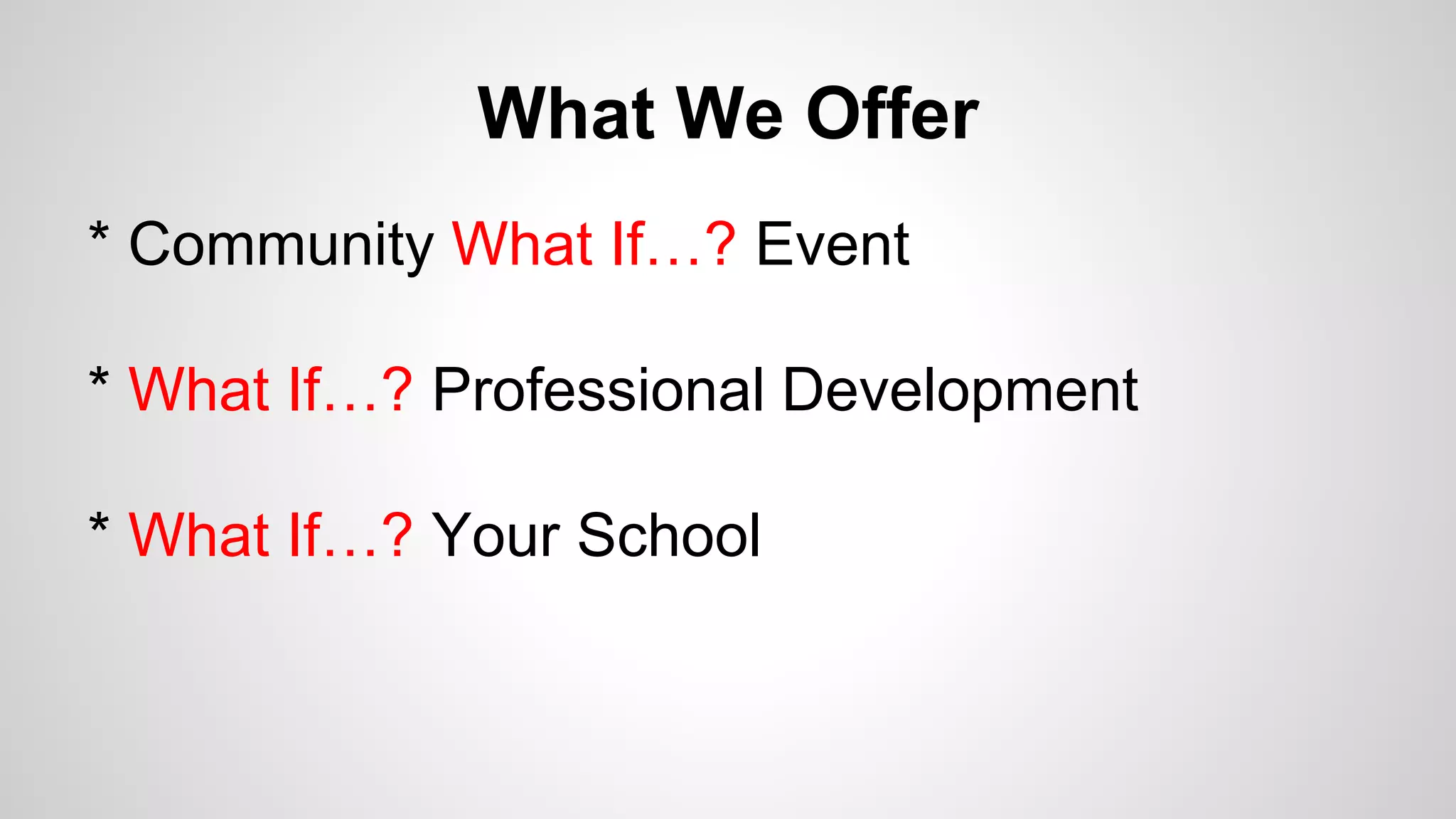 What We Offer

* Community What If…? Event

* What If…? Professional Development

* What If…? Your School